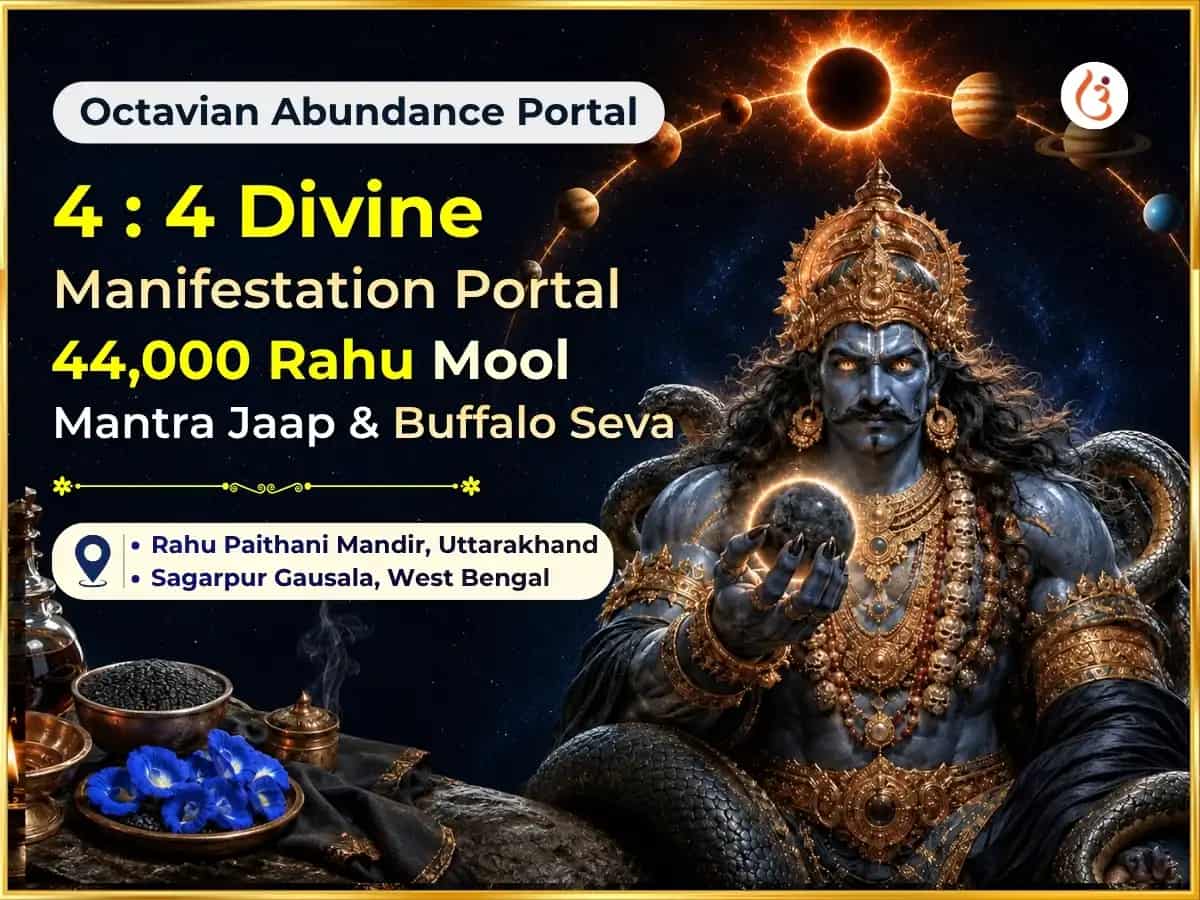 Octavian Abundance Portal

4 : 4 Divine
Manifestation Portal
44,000 Rahu Mool
Mantra Jaap & Buffalo Seva

• Rahu Paithani Mandir, Uttarakhand
• Sagarpur Gausala, West Bengal